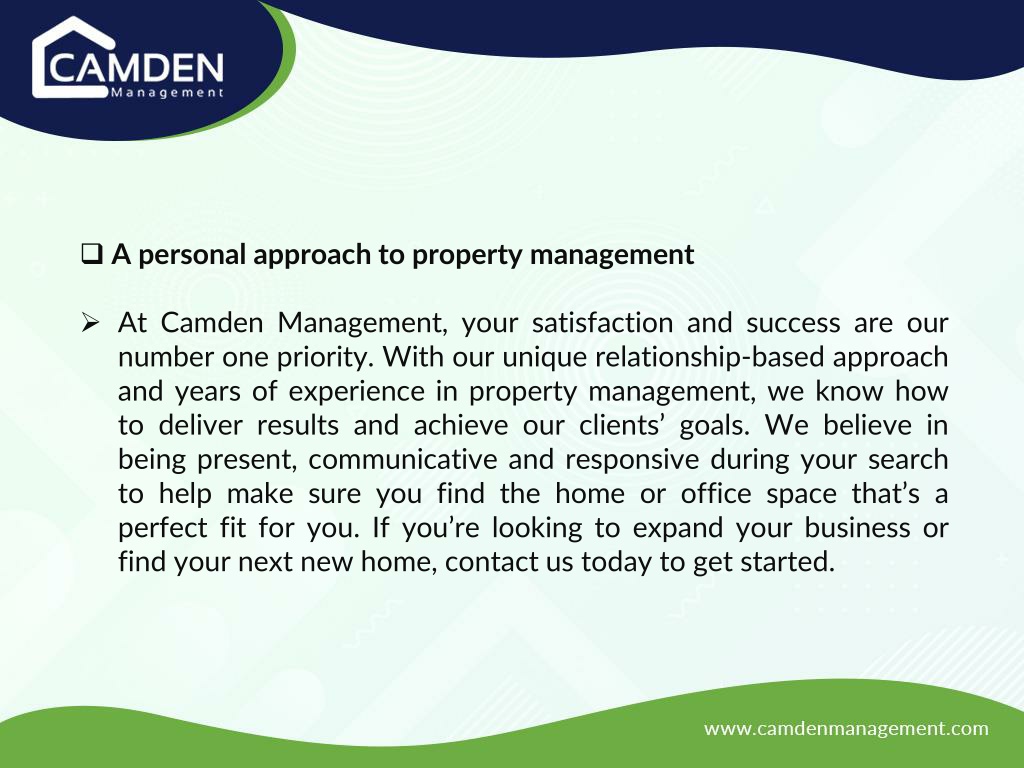 CAMDEN
Management

❑ A personal approach to property management

➢ At Camden Management, your satisfaction and success are our number one priority. With our unique relationship-based approach and years of experience in property management, we know how to deliver results and achieve our clients’ goals. We believe in being present, communicative and responsive during your search to help make sure you find the home or office space that’s a perfect fit for you. If you’re looking to expand your business or find your next new home, contact us today to get started.

www.camdenmanagement.com